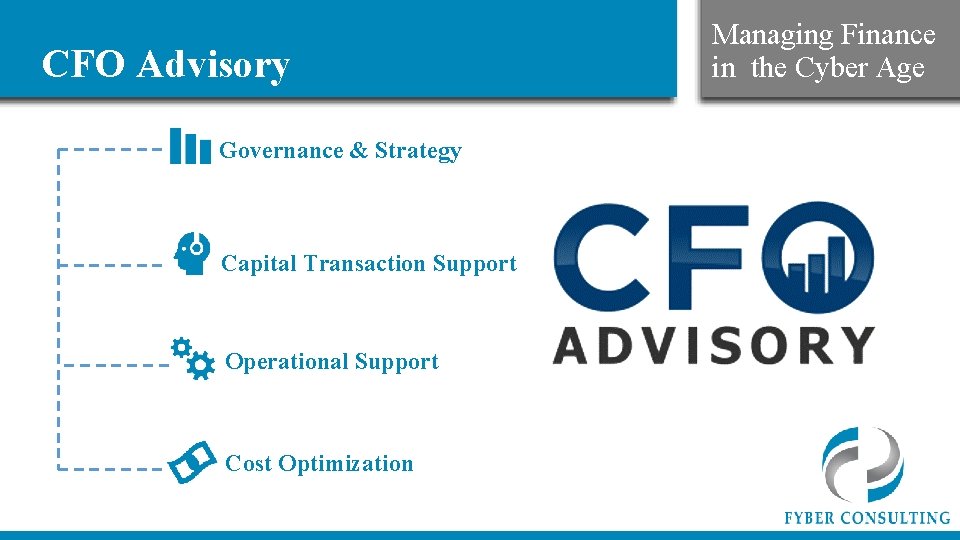 CFO Advisory

Managing Finance in the Cyber Age

Governance & Strategy

Capital Transaction Support

Operational Support

Cost Optimization

CFO ADVISORY

FYBER CONSULTING